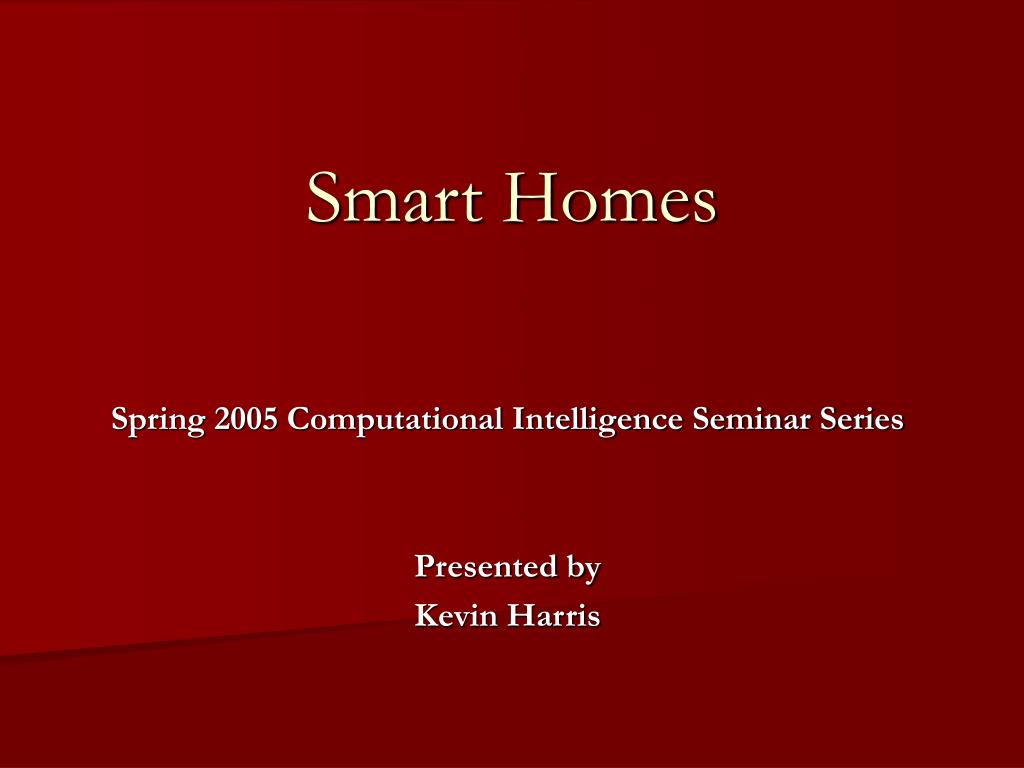 Smart Homes

Spring 2005 Computational Intelligence Seminar Series

Presented by
Kevin Harris